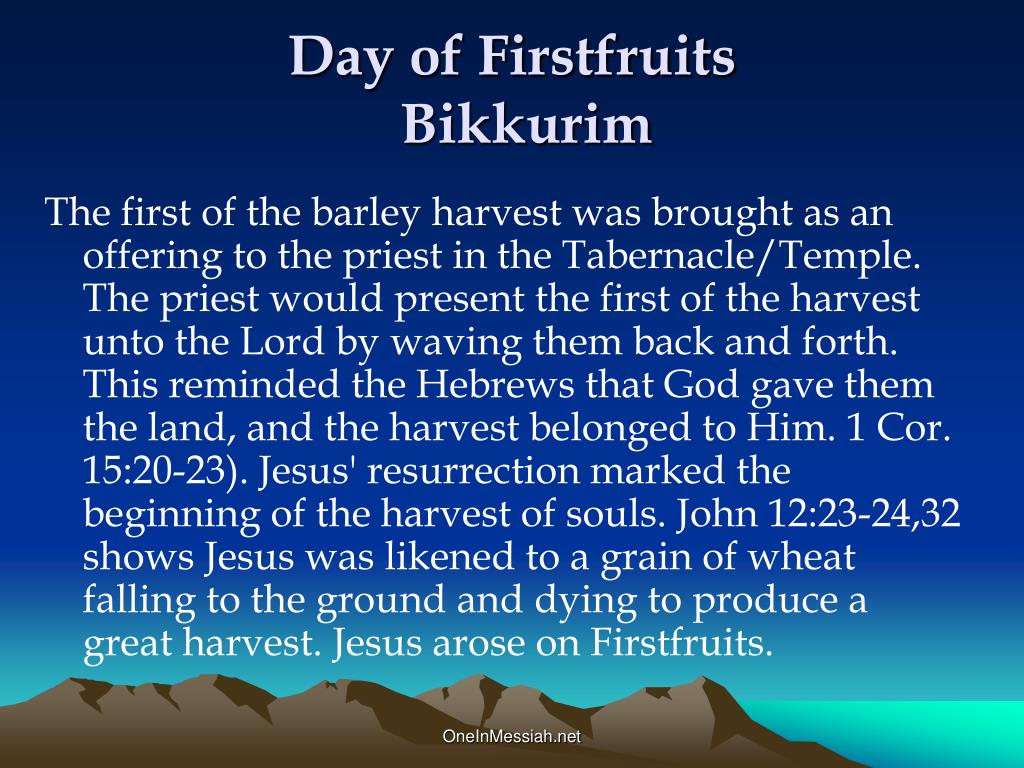 Day of Firstfruits
Bikkurim

The first of the barley harvest was brought as an offering to the priest in the Tabernacle/Temple. The priest would present the first of the harvest unto the Lord by waving them back and forth. This reminded the Hebrews that God gave them the land, and the harvest belonged to Him. 1 Cor. 15:20-23). Jesus' resurrection marked the beginning of the harvest of souls. John 12:23-24,32 shows Jesus was likened to a grain of wheat falling to the ground and dying to produce a great harvest. Jesus arose on Firstfruits.

OneInMessiah.net